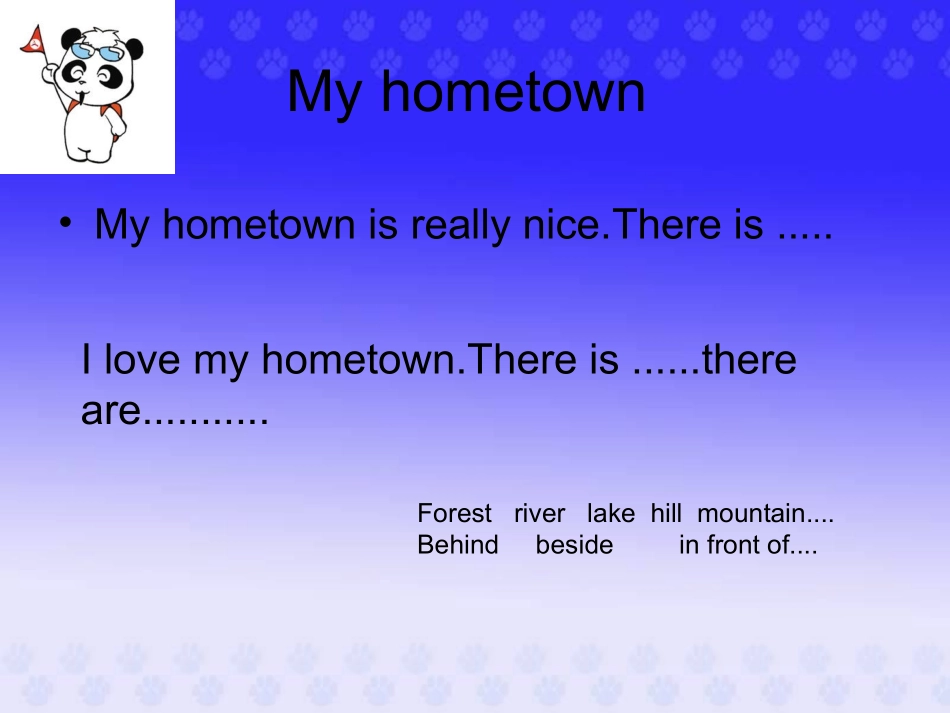 My hometown

• My hometown is really nice.There is .....

I love my hometown.There is ......there are...........

Forest river lake hill mountain....
Behind beside in front of....